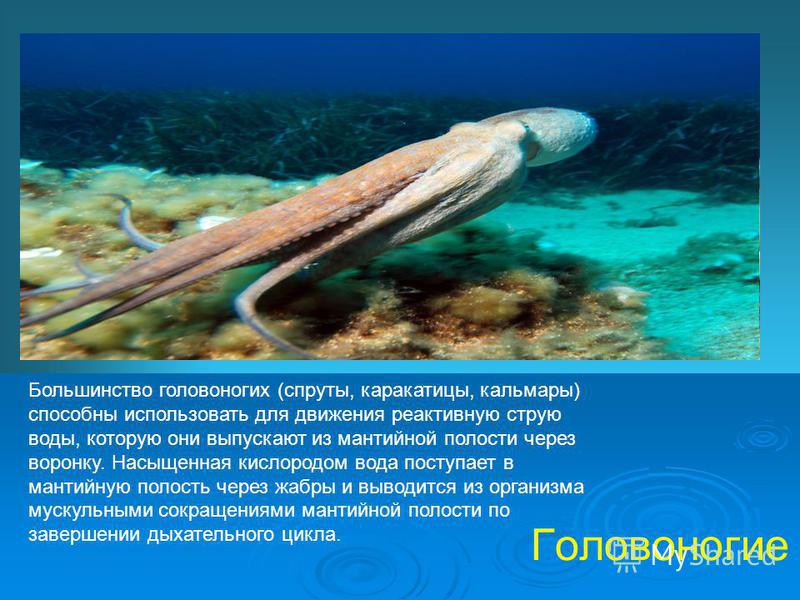 Большинство головоногих (спруты, каракатицы, кальмары) способны использовать для движения реактивную струю воды, которую они выпускают из мантийной полости через воронку. Насыщенная кислородом вода поступает в мантийную полость через жабры и выводится из организма мускульными сокращениями мантийной полости по завершении дыхательного цикла.

Головоногие

MyShared